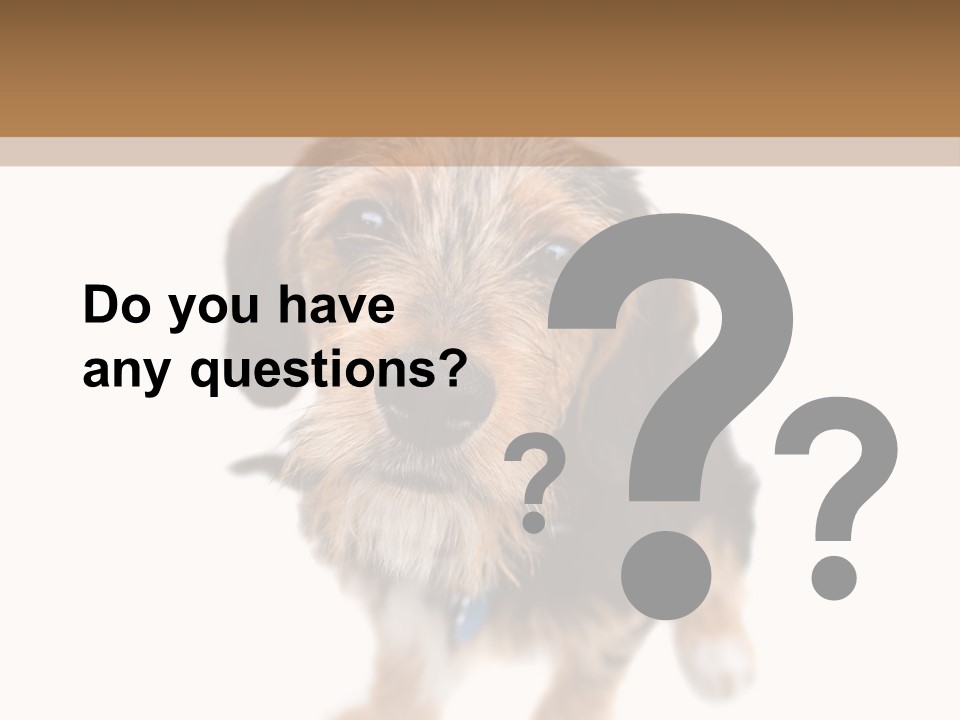 Do you have any questions?

? ? ?